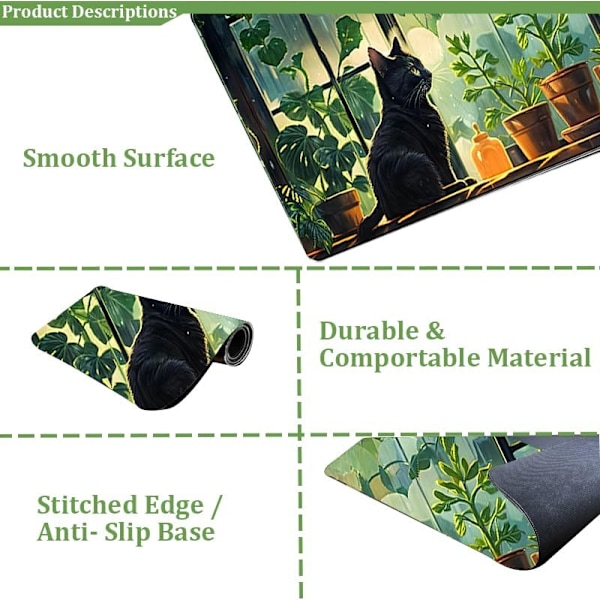 Product Descriptions

Smooth Surface

Durable & Comportable Material

Stitched Edge / Anti- Slip Base